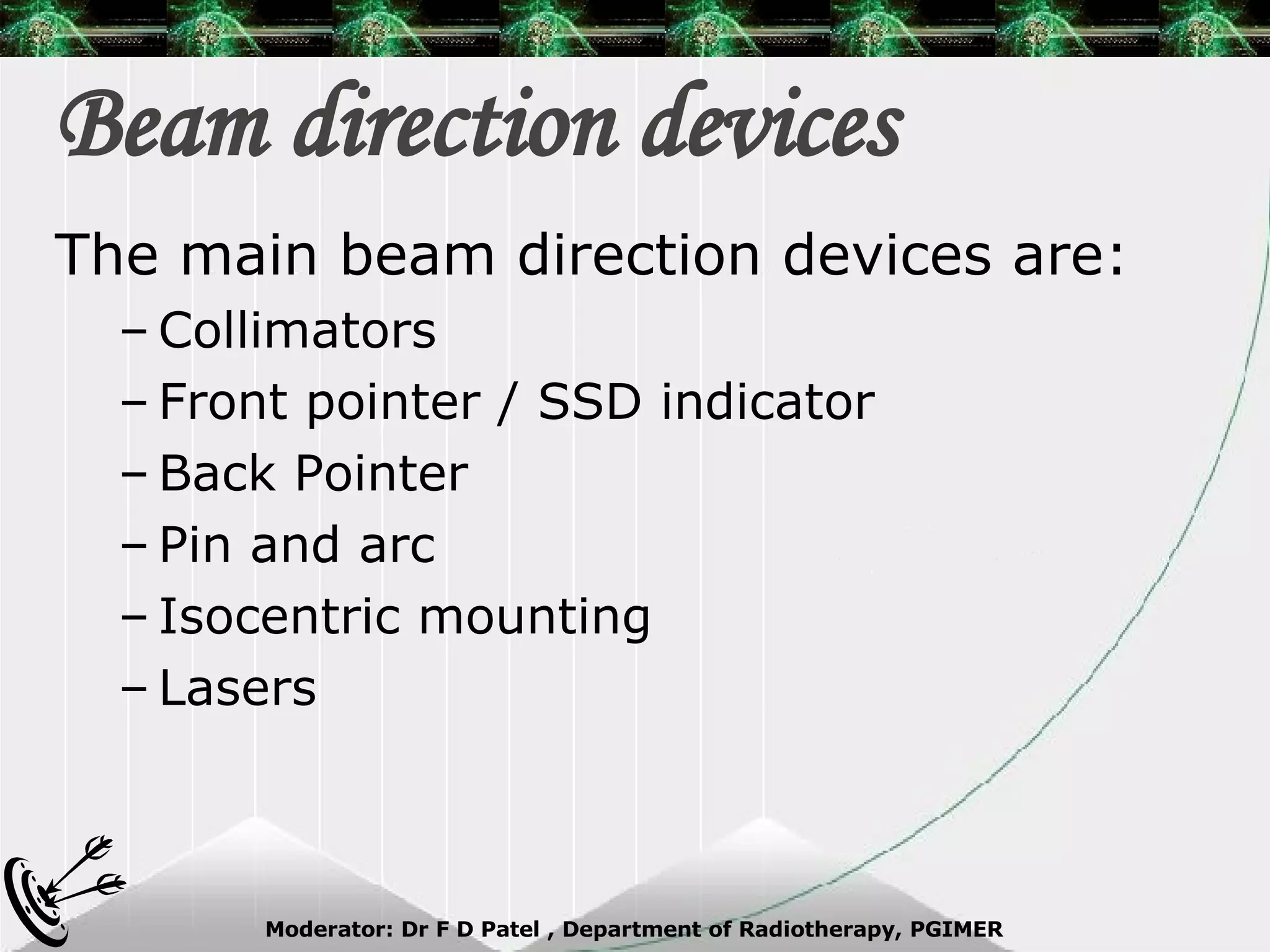 Beam direction devices

The main beam direction devices are:

– Collimators
– Front pointer / SSD indicator
– Back Pointer
– Pin and arc
– Isocentric mounting
– Lasers

Moderator: Dr F D Patel , Department of Radiotherapy, PGIMER